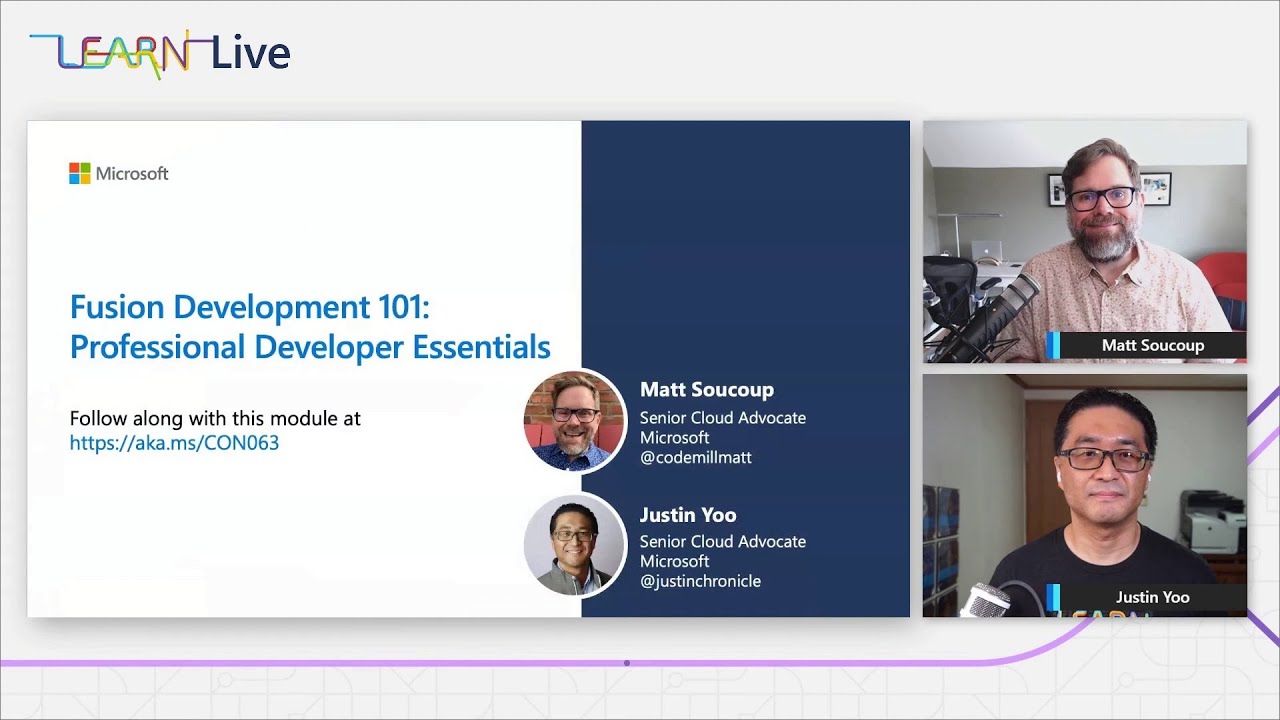 LEARN Live

Microsoft

Fusion Development 101: Professional Developer Essentials

Follow along with this module at https://aka.ms/CON063

Matt Soucoup
Senior Cloud Advocate
Microsoft
@codemillmatt

Justin Yoo
Senior Cloud Advocate
Microsoft
@justinchronicle

Matt Soucoup

Justin Yoo